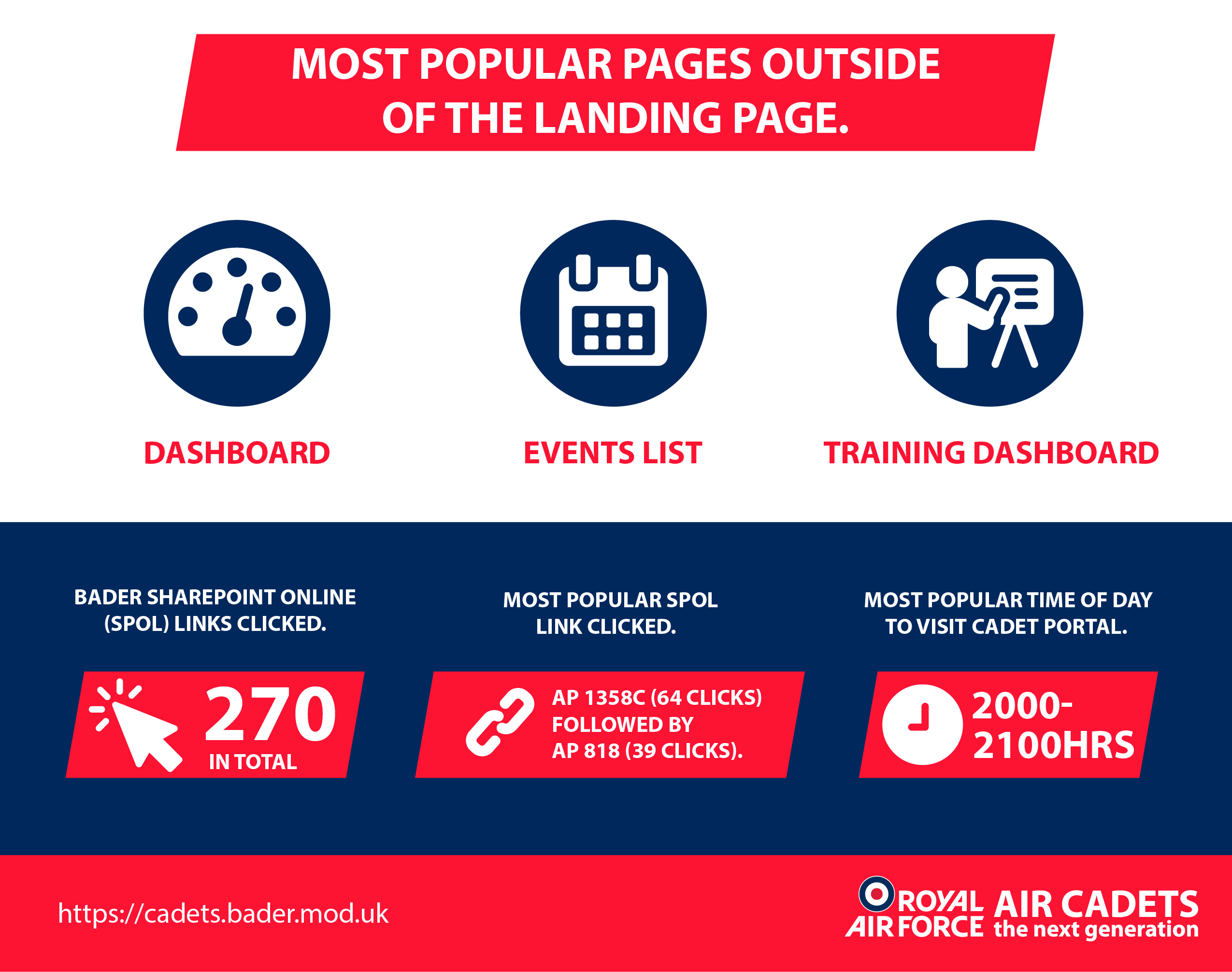 MOST POPULAR PAGES OUTSIDE OF THE LANDING PAGE.

DASHBOARD

EVENTS LIST

TRAINING DASHBOARD

BADER SHAREPOINT ONLINE (SPOL) LINKS CLICKED.

270 IN TOTAL

MOST POPULAR SPOL LINK CLICKED.

AP 1358C (64 CLICKS) FOLLOWED BY AP 818 (39 CLICKS).

MOST POPULAR TIME OF DAY TO VISIT CADET PORTAL.

2000-2100HRS

https://cadets.bader.mod.uk

ROYAL AIR FORCE AIR CADETS the next generation